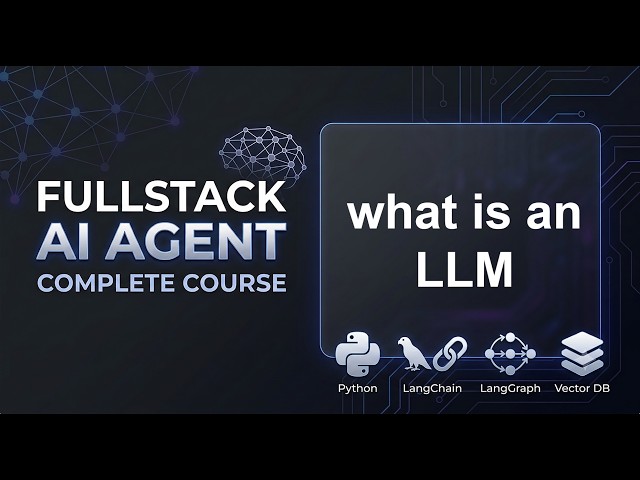 FULLSTACK
AI AGENT
COMPLETE COURSE

what is an LLM

Python LangChain LangGraph Vector DB